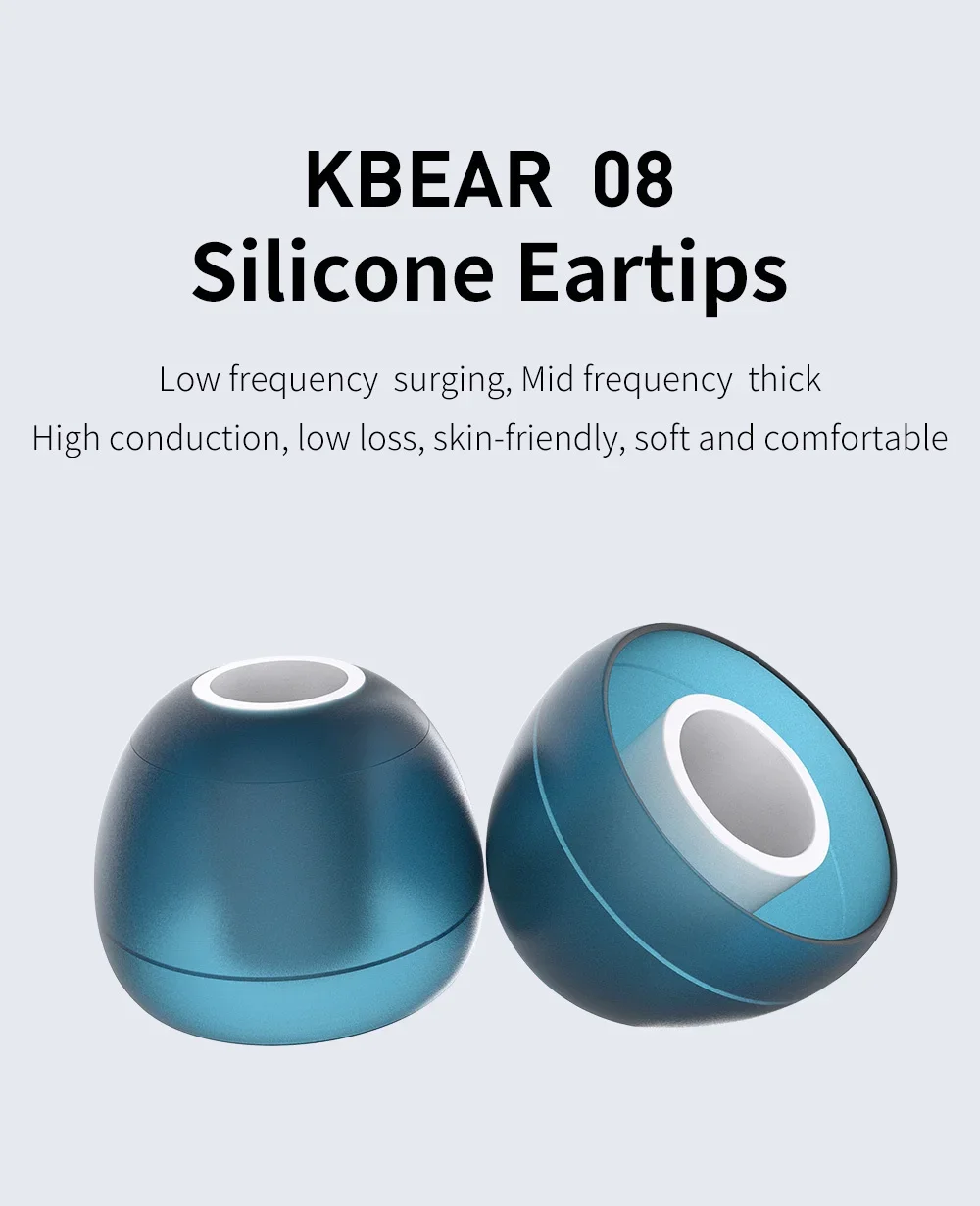 KBEAR 08
Silicone Eartips

Low frequency surging, Mid frequency thick
High conduction, low loss, skin-friendly, soft and comfortable